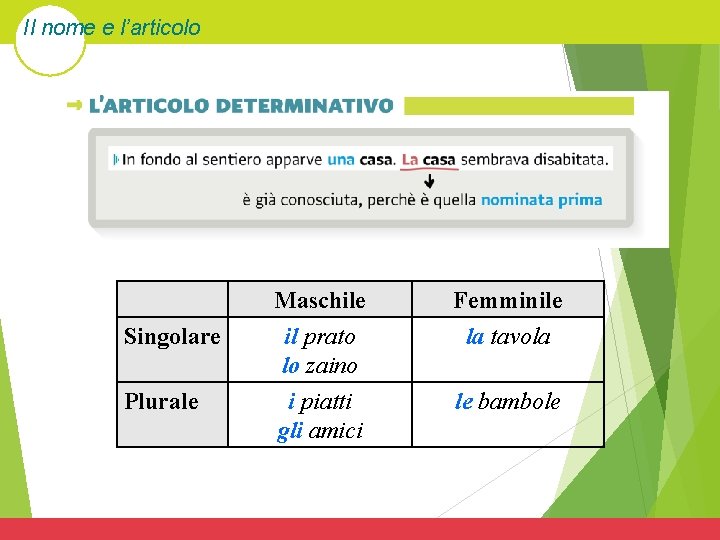 Il nome e l'articolo

L'ARTICOLO DETERMINATIVO

In fondo al sentiero apparve una casa. La casa sembrava disabitata.

è già conosciuta, perchè è quella nominata prima

|  | Maschile | Femminile |
|---|---|---|
| Singolare | il prato lo zaino | la tavola |
| Plurale | i piatti gli amici | le bambole |